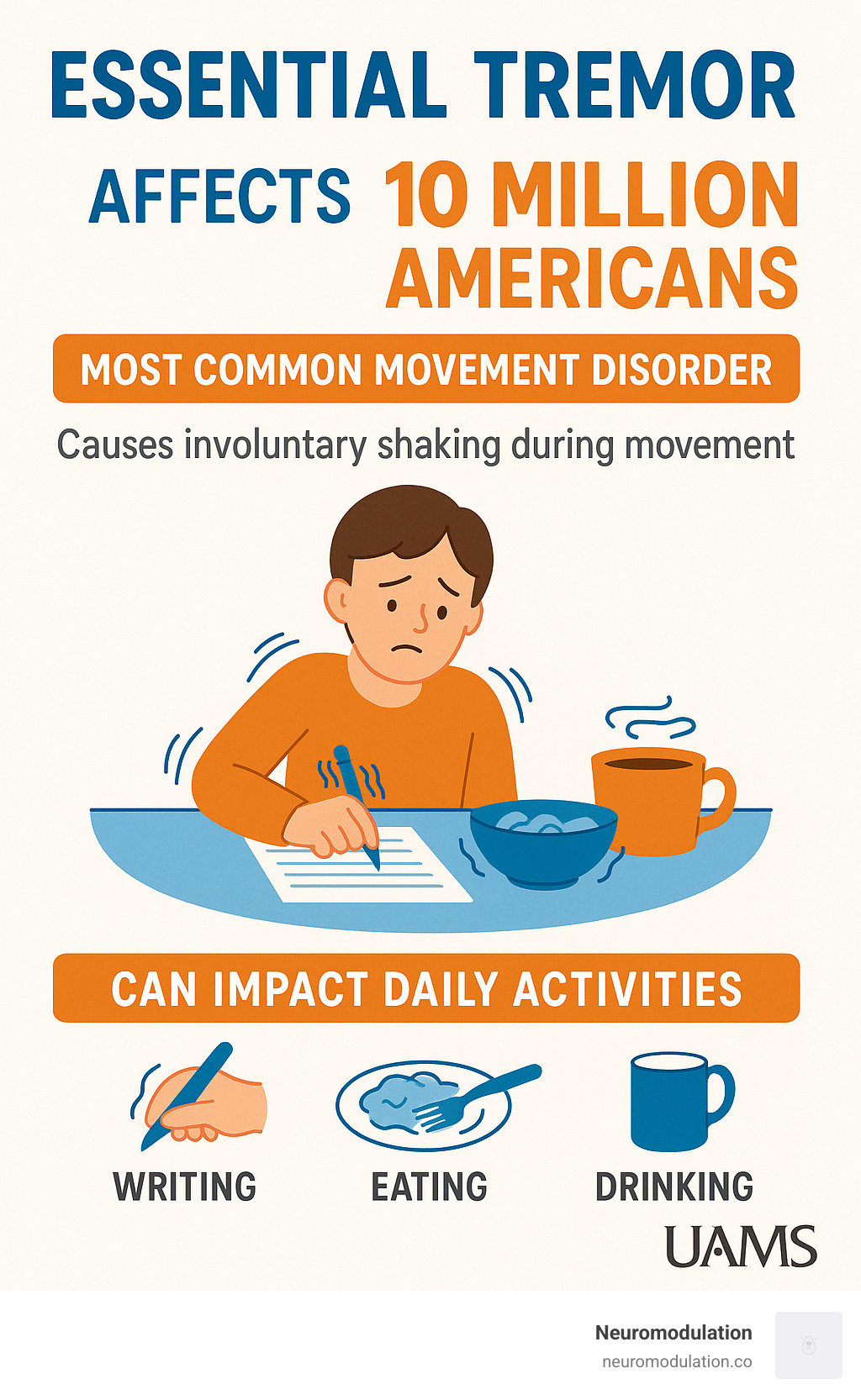 ESSENTIAL TREMOR

AFFECTS 10 MILLION AMERICANS

MOST COMMON MOVEMENT DISORDER

Causes involuntary shaking during movement

CAN IMPACT DAILY ACTIVITIES

WRITING

EATING

DRINKING

UAMS

Neuromodulation
neuromodulation.co